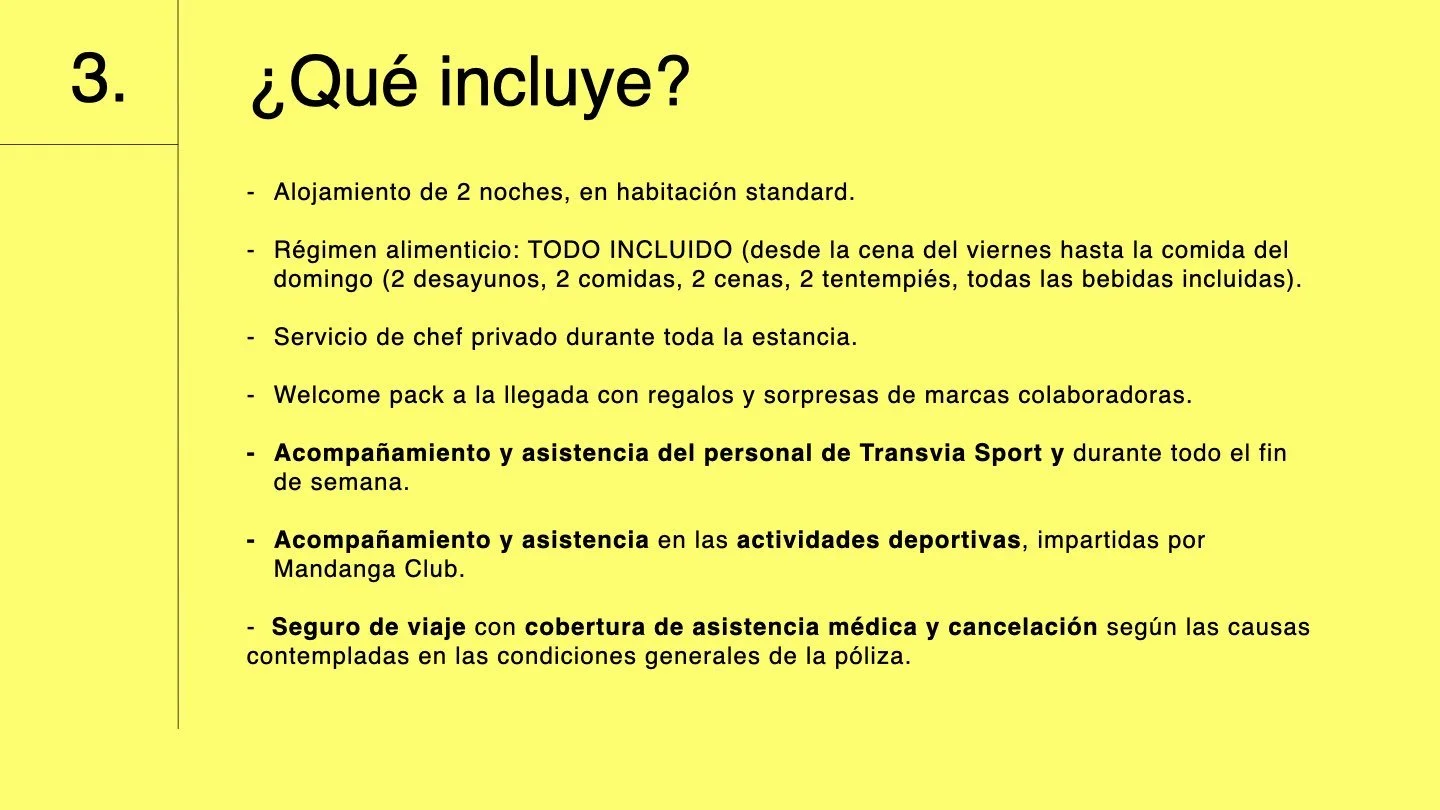 3.

¿Qué incluye?

- Alojamiento de 2 noches, en habitación standard.

- Régimen alimenticio: TODO INCLUIDO (desde la cena del viernes hasta la comida del domingo (2 desayunos, 2 comidas, 2 cenas, 2 tentempiés, todas las bebidas incluidas).

- Servicio de chef privado durante toda la estancia.

- Welcome pack a la llegada con regalos y sorpresas de marcas colaboradoras.

- Acompañamiento y asistencia del personal de Transvia Sport y durante todo el fin de semana.

- Acompañamiento y asistencia en las actividades deportivas, impartidas por Mandanga Club.

- Seguro de viaje con cobertura de asistencia médica y cancelación según las causas contempladas en las condiciones generales de la póliza.